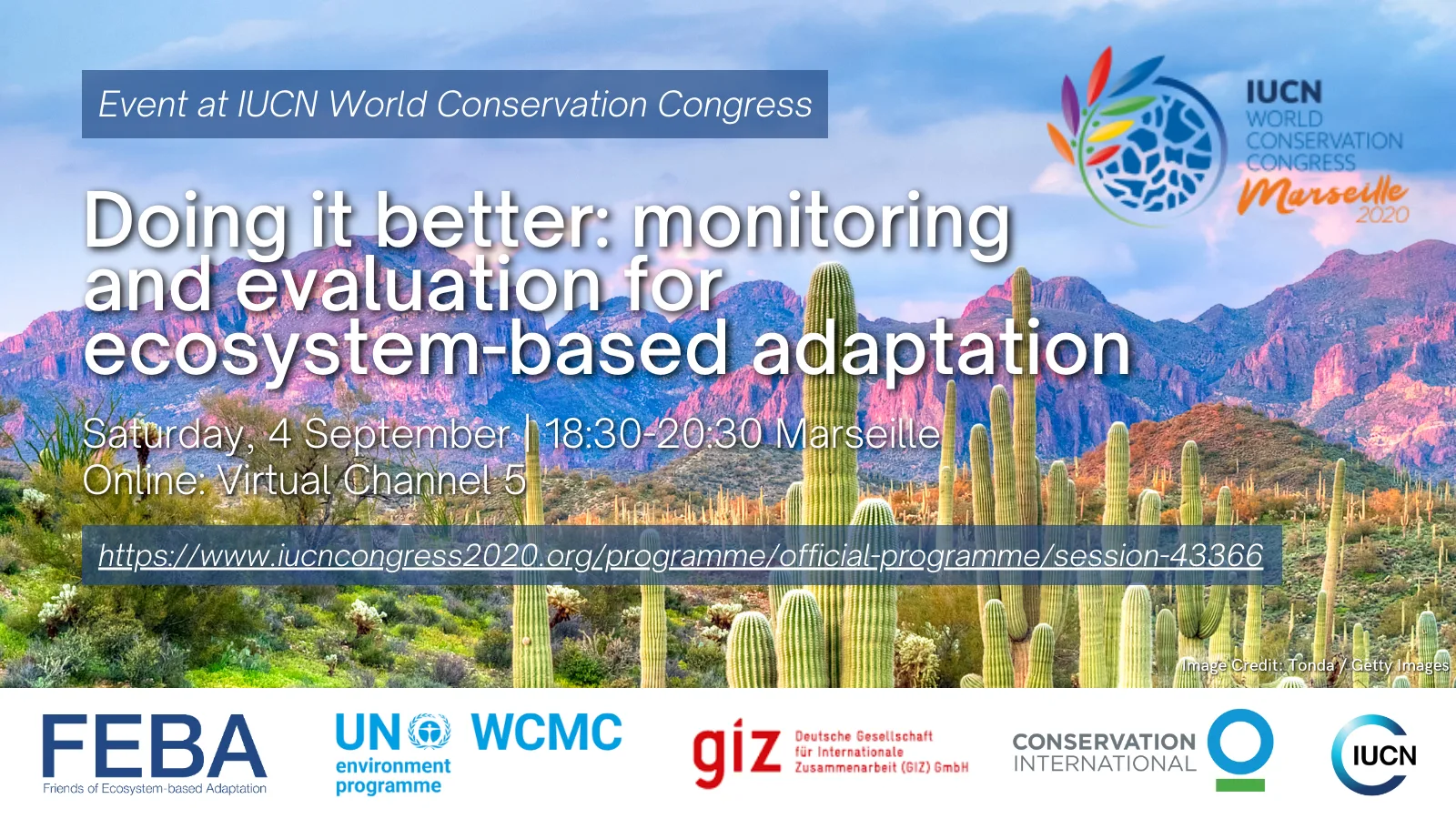 Event at IUCN World Conservation Congress

IUCN WORLD CONSERVATION CONGRESS Marseille 2020

Doing it better: monitoring and evaluation for ecosystem-based adaptation

Saturday, 4 September | 18:30-20:30 Marseille
Online: Virtual Channel 5

https://www.iucncongress2020.org/programme/official-programme/session-43366

Image Credit: Tonda / Getty Images

FEBA
Friends of Ecosystem-based Adaptation

UN environment programme WCMC

giz Deutsche Gesellschaft für Internationale Zusammenarbeit (GIZ) GmbH

CONSERVATION INTERNATIONAL

IUCN